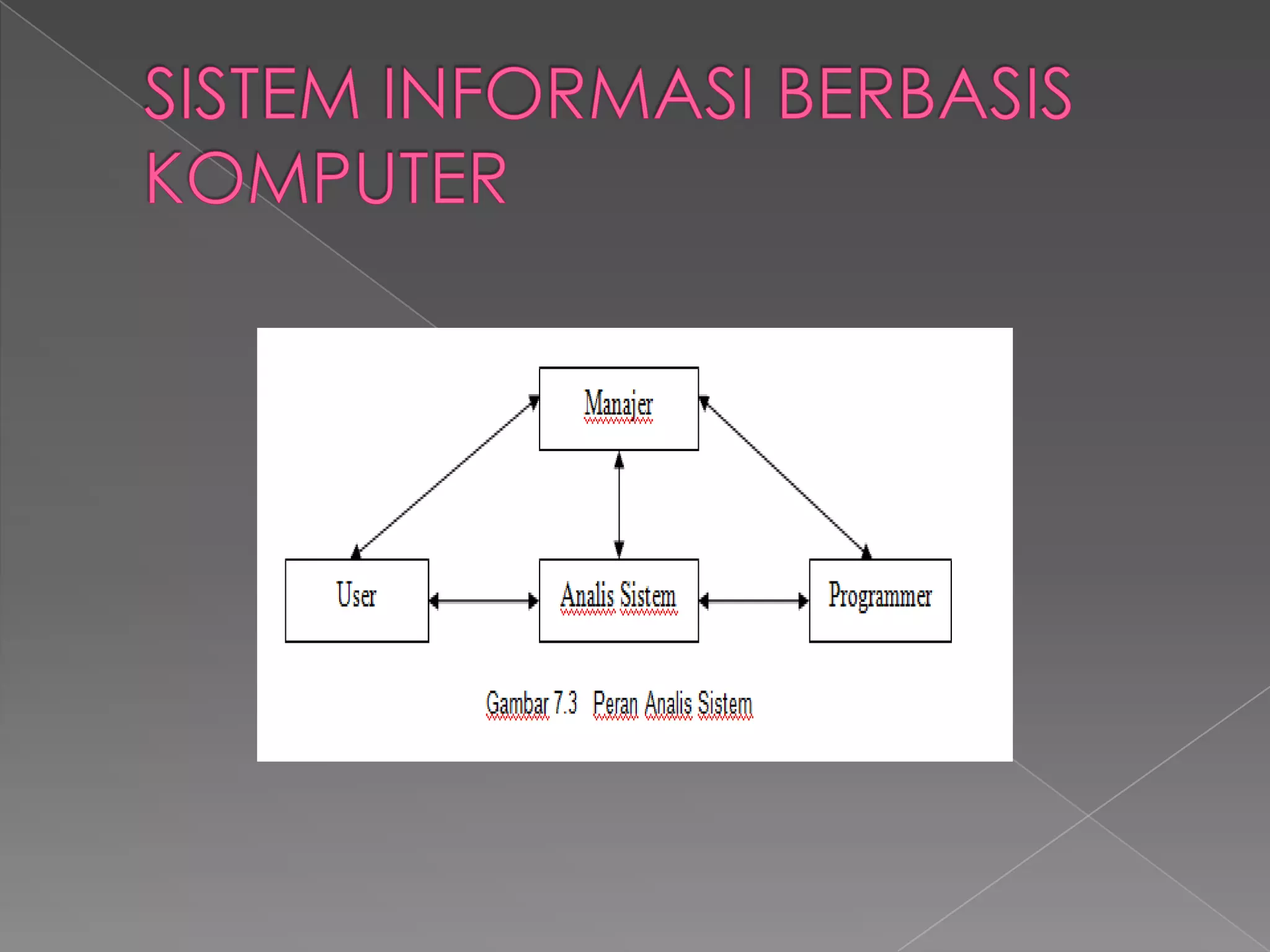 SISTEM INFORMASI BERBASIS KOMPUTER

Manajer

User

Analis Sistem

Programmer

Gambar 7.3 Peran Analis Sistem